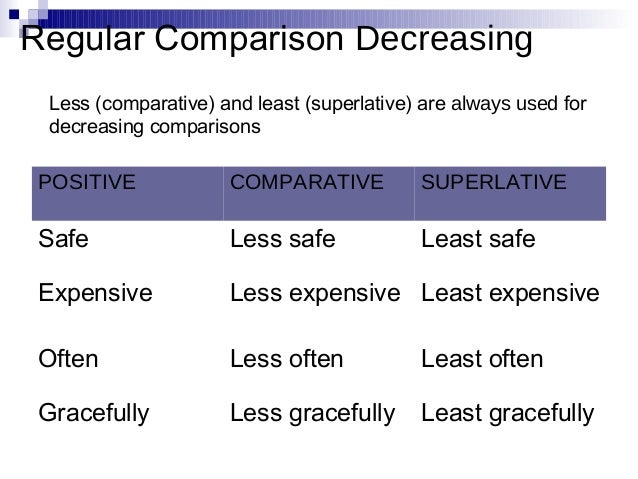 Regular Comparison Decreasing

Less (comparative) and least (superlative) are always used for decreasing comparisons

| POSITIVE | COMPARATIVE | SUPERLATIVE |
|---|---|---|
| Safe | Less safe | Least safe |
| Expensive | Less expensive | Least expensive |
| Often | Less often | Least often |
| Gracefully | Less gracefully | Least gracefully |